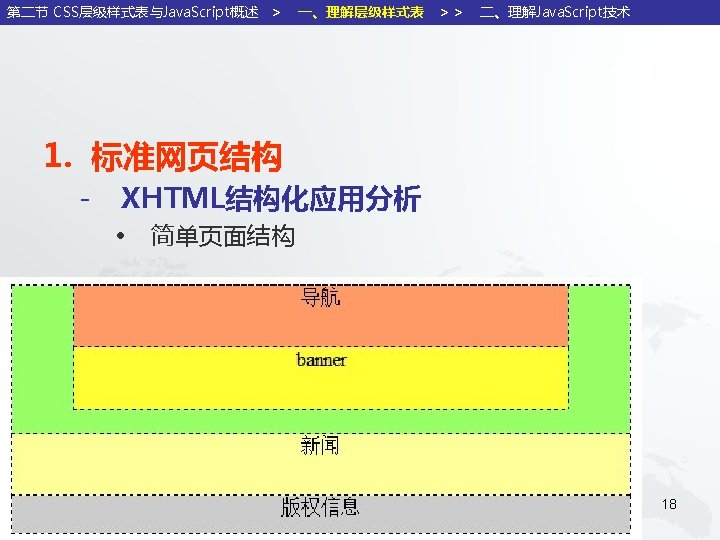 第二节 CSS层级样式表与JavaScript概述 > 一、理解层级样式表 > > 二、理解JavaScript技术

1. 标准网页结构

- XHTML结构化应用分析

• 简单页面结构

导航

banner

新闻

版权信息

18